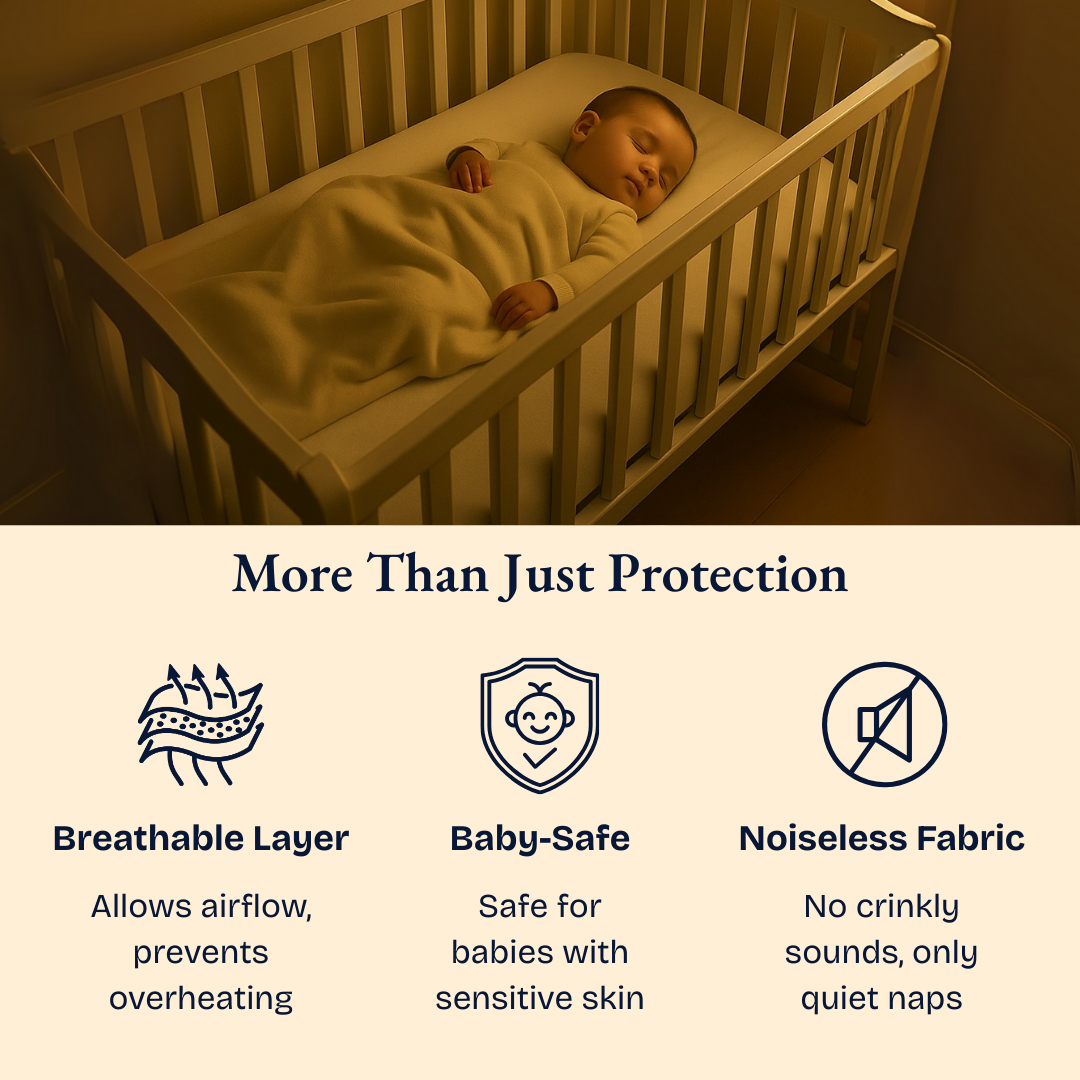 More Than Just Protection

Breathable Layer

Allows airflow, prevents overheating

Baby-Safe

Safe for babies with sensitive skin

Noiseless Fabric

No crinkly sounds, only quiet naps